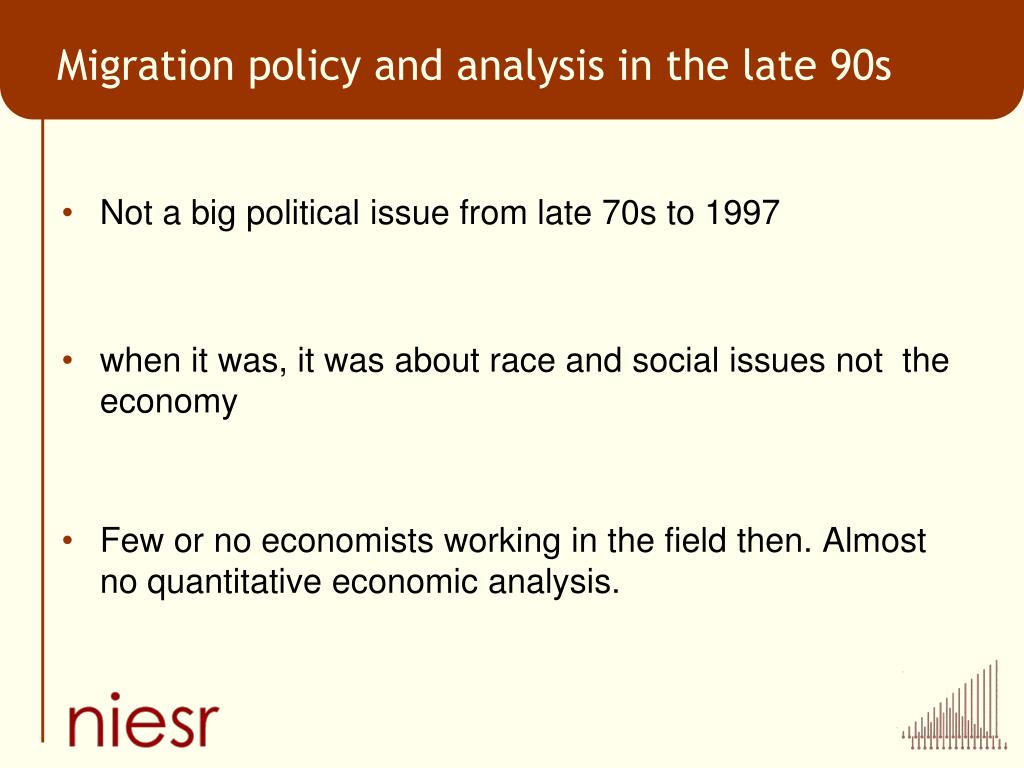 Migration policy and analysis in the late 90s

• Not a big political issue from late 70s to 1997

• when it was, it was about race and social issues not the economy

• Few or no economists working in the field then. Almost no quantitative economic analysis.

niesr